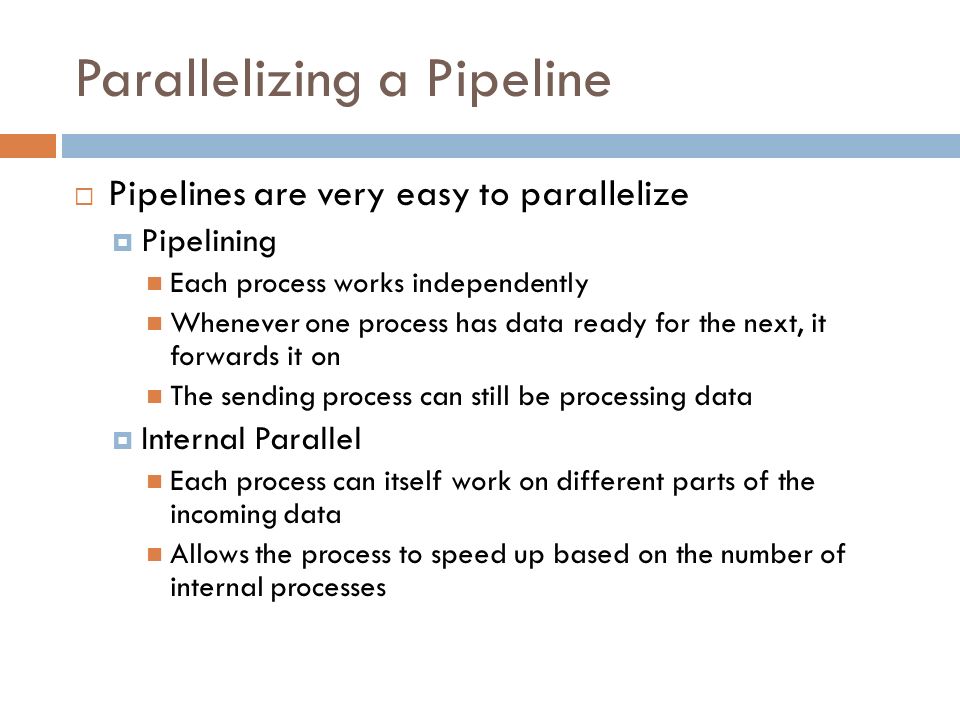 Parallelizing a Pipeline

Pipelines are very easy to parallelize

Pipelining

Each process works independently

Whenever one process has data ready for the next, it forwards it on

The sending process can still be processing data

Internal Parallel

Each process can itself work on different parts of the incoming data

Allows the process to speed up based on the number of internal processes